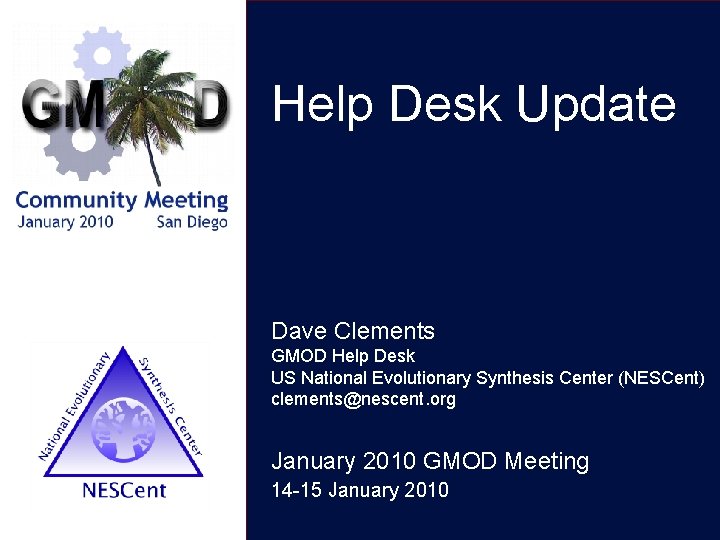 GMOD
Community Meeting
January 2010 San Diego

National Evolutionary Synthesis Center
NESCent

Help Desk Update

Dave Clements
GMOD Help Desk
US National Evolutionary Synthesis Center (NESCent)
clements@nescent.org

January 2010 GMOD Meeting
14-15 January 2010